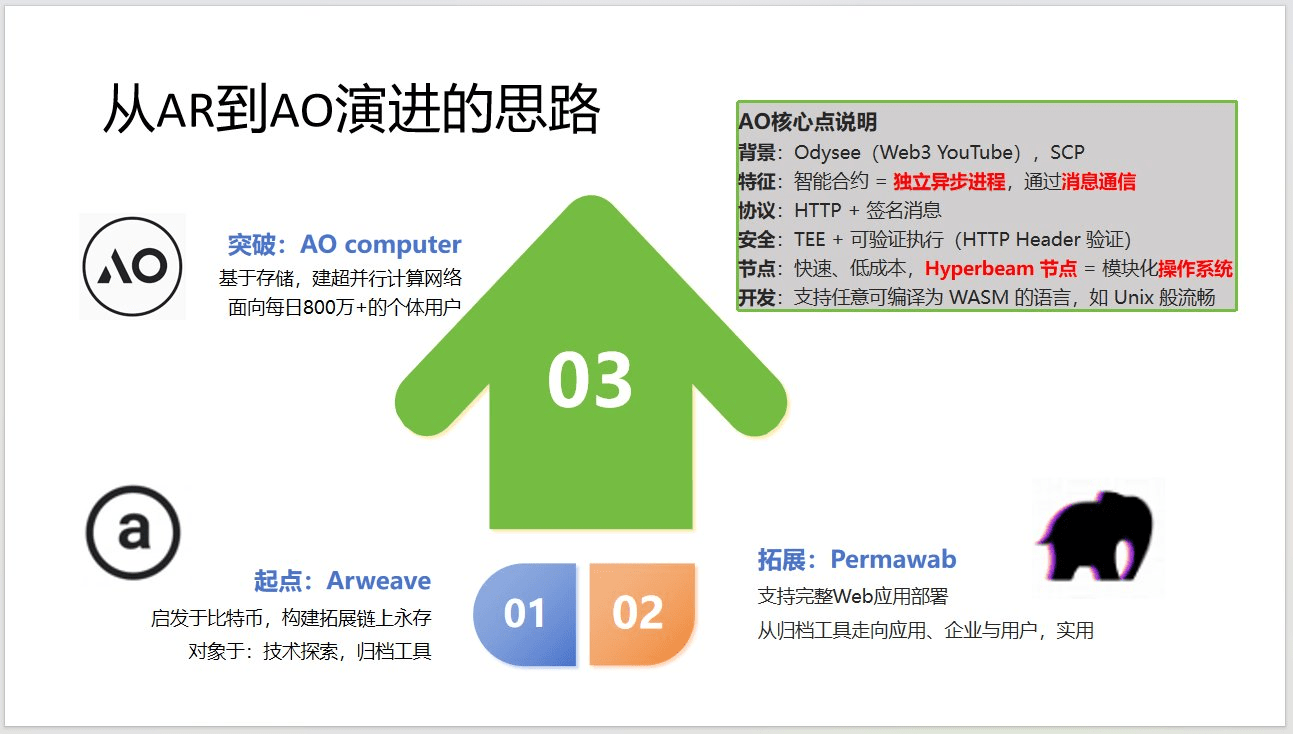 从AR到AO演进的思路

AO核心点说明
背景：Odysee（Web3 YouTube），SCP
特征：智能合约 = 独立异步进程，通过消息通信
协议：HTTP + 签名消息
安全：TEE + 可验证执行（HTTP Header 验证）
节点：快速、低成本，Hyperbeam 节点 = 模块化操作系统
开发：支持任意可编译为 WASM 的语言，如 Unix 般流畅

AO

突破：AO computer
基于存储，建超并行计算网络
面向每日800万+的个体用户

03

a

起点：Arweave
启发于比特币，构建拓展链上永存
对象于：技术探索，归档工具

01

02

拓展：Permawab
支持完整Web应用部署
从归档工具走向应用、企业与用户，实用